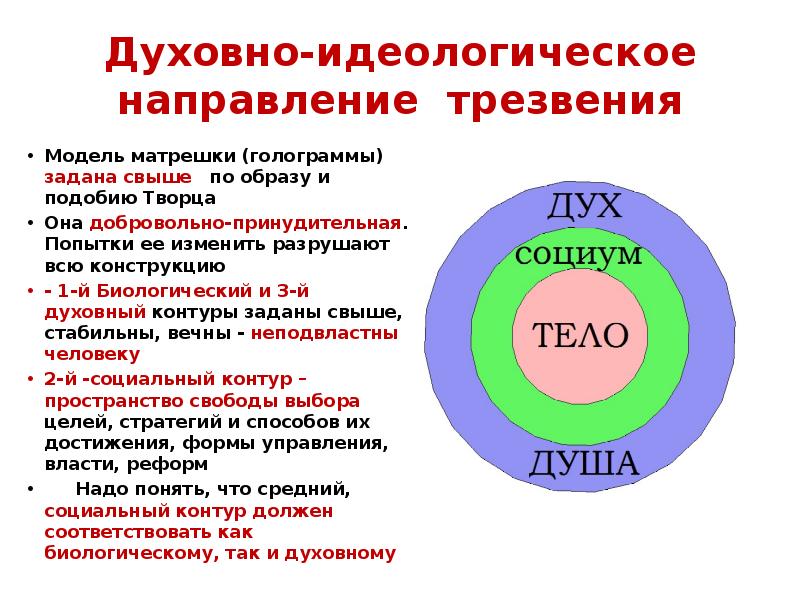 Духовно-идеологическое направление трезвения

• Модель матрешки (голограммы) задана свыше по образу и подобию Творца
• Она добровольно-принудительная. Попытки ее изменить разрушают всю конструкцию
• - 1-й Биологический и 3-й духовный контуры заданы свыше, стабильны, вечны - неподвластны человеку
• 2-й -социальный контур – пространство свободы выбора целей, стратегий и способов их достижения, формы управления, власти, реформ
• Надо понять, что средний, социальный контур должен соответствовать как биологическому, так и духовному

ДУХ
социум
ТЕЛО
ДУША